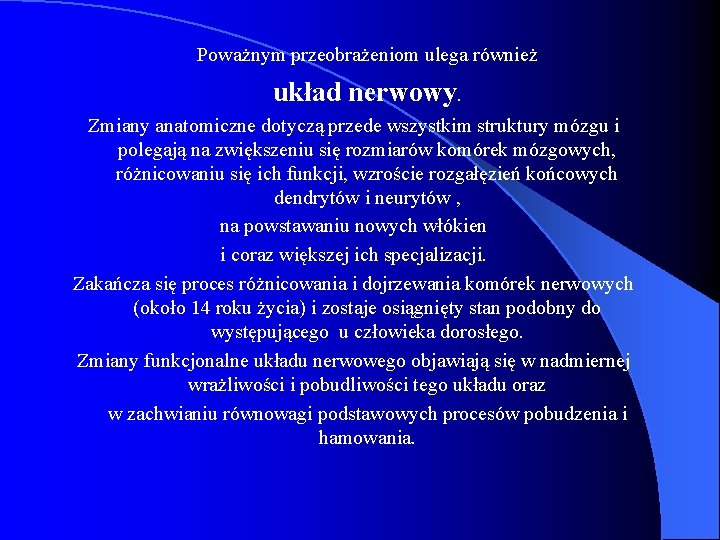 Poważnym przeobrażeniom ulega również

układ nerwowy.

Zmiany anatomiczne dotyczą przede wszystkim struktury mózgu i polegają na zwiększeniu się rozmiarów komórek mózgowych, różnicowaniu się ich funkcji, wzroście rozgałęzień końcowych dendrytów i neurytów ,

na powstawaniu nowych włókien

i coraz większej ich specjalizacji.

Zakańcza się proces różnicowania i dojrzewania komórek nerwowych (około 14 roku życia) i zostaje osiągnięty stan podobny do występującego u człowieka dorosłego.

Zmiany funkcjonalne układu nerwowego objawiają się w nadmiernej wrażliwości i pobudliwości tego układu oraz

w zachwianiu równowagi podstawowych procesów pobudzenia i hamowania.